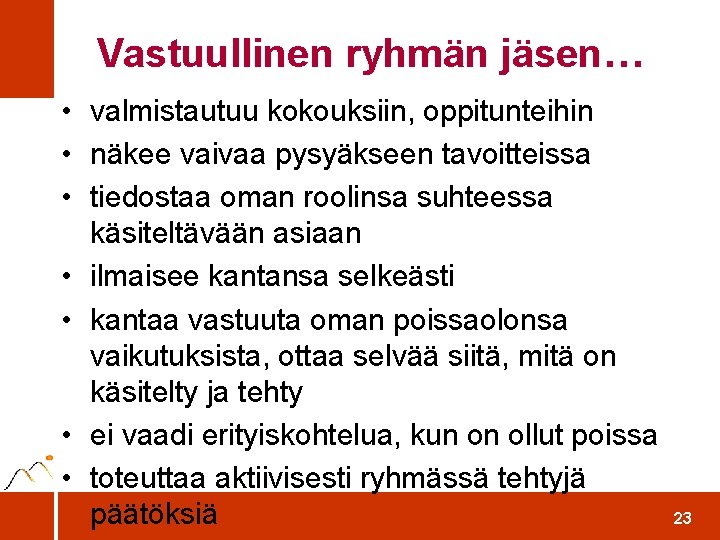 Vastuullinen ryhmän jäsen…

• valmistautuu kokouksiin, oppitunteihin
• näkee vaivaa pysyäkseen tavoitteissa
• tiedostaa oman roolinsa suhteessa käsiteltävään asiaan
• ilmaisee kantansa selkeästi
• kantaa vastuuta oman poissaolonsa vaikutuksista, ottaa selvää siitä, mitä on käsitelty ja tehty
• ei vaadi erityiskohtelua, kun on ollut poissa
• toteuttaa aktiivisesti ryhmässä tehtyjä päätöksiä

23